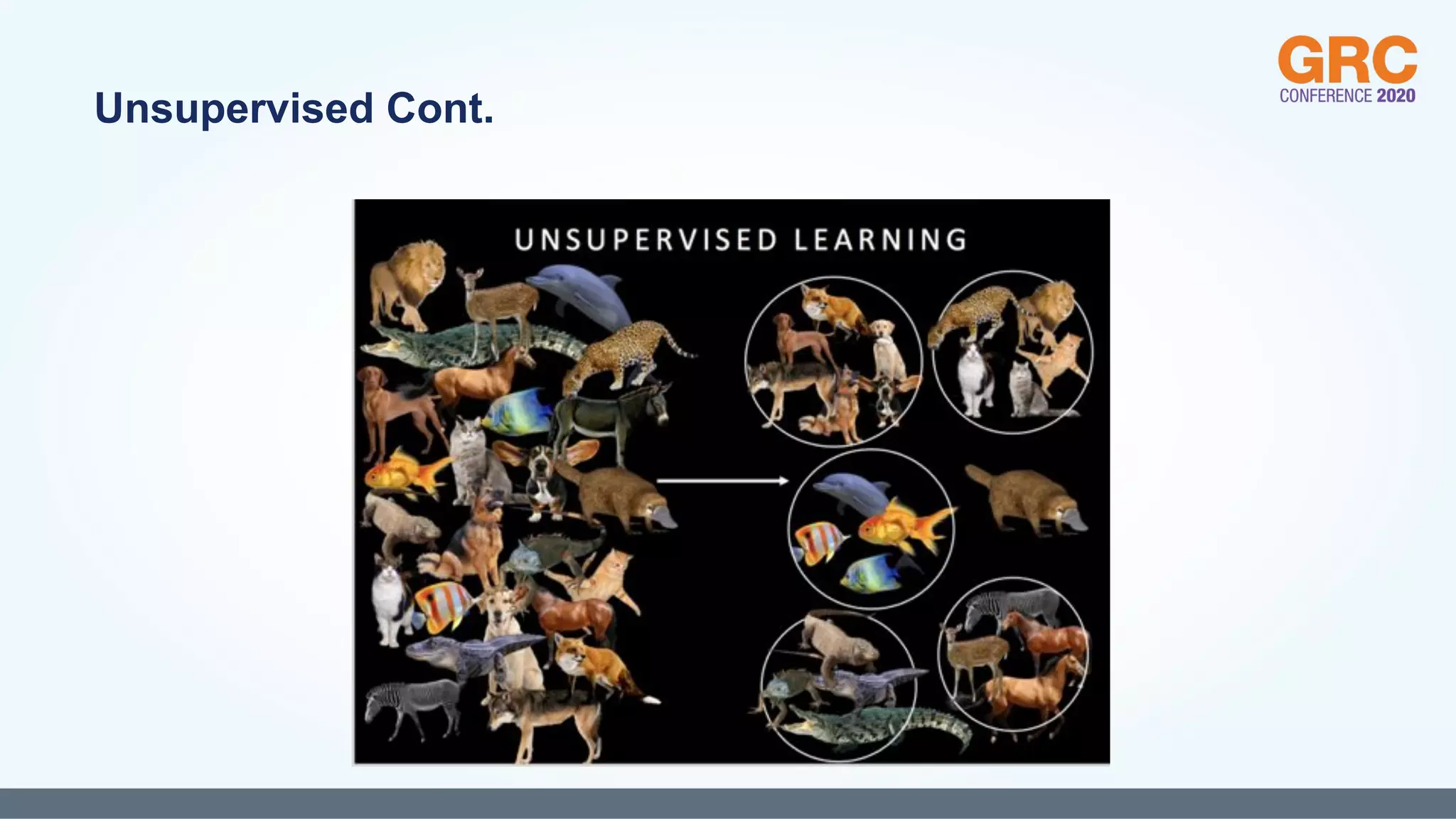 GRC
CONFERENCE 2020

Unsupervised Cont.

UNSUPERVISED LEARNING